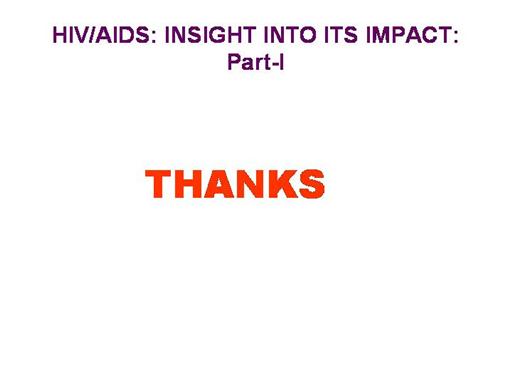 HIV/AIDS: INSIGHT INTO ITS IMPACT: Part-I

THANKS